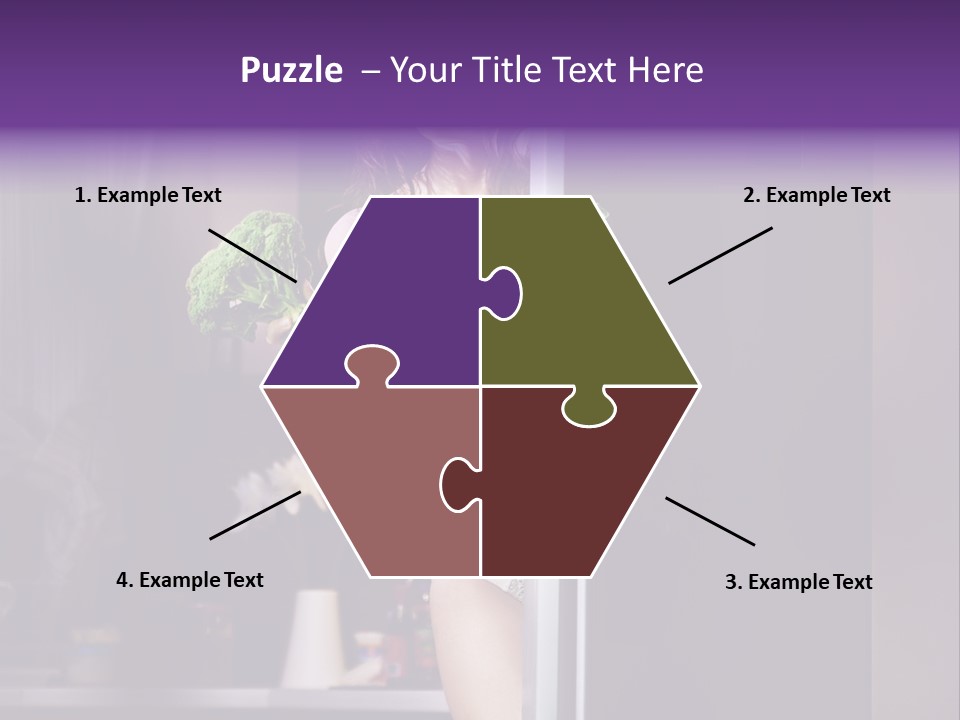 Puzzle – Your Title Text Here

1. Example Text

2. Example Text

4. Example Text

3. Example Text